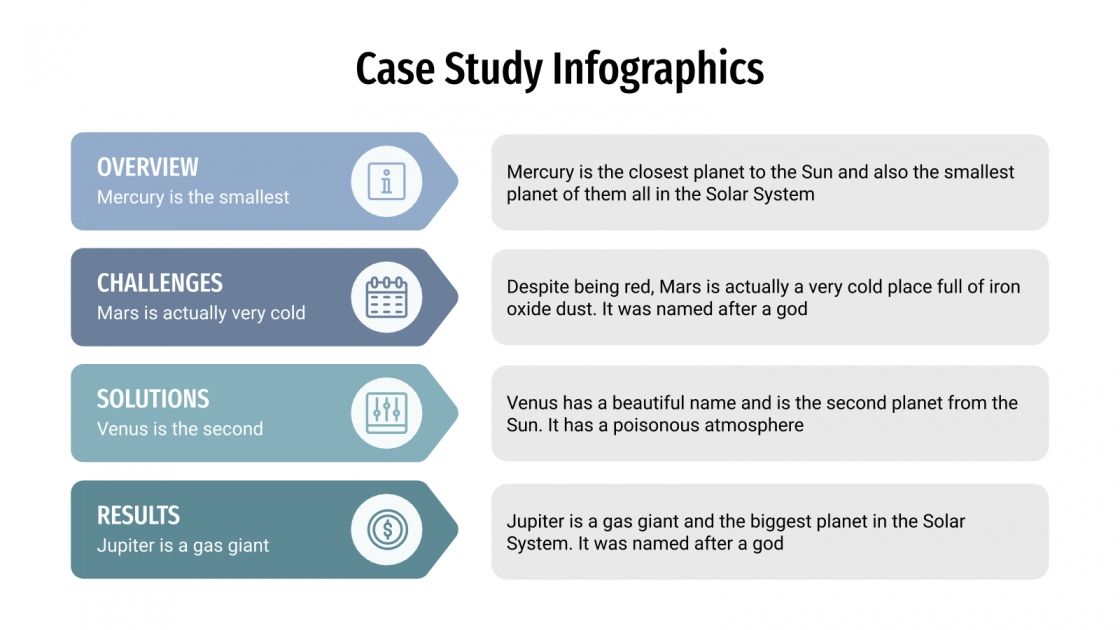 Case Study Infographics

OVERVIEW
Mercury is the smallest

Mercury is the closest planet to the Sun and also the smallest planet of them all in the Solar System

CHALLENGES
Mars is actually very cold

Despite being red, Mars is actually a very cold place full of iron oxide dust. It was named after a god

SOLUTIONS
Venus is the second

Venus has a beautiful name and is the second planet from the Sun. It has a poisonous atmosphere

RESULTS
Jupiter is a gas giant

Jupiter is a gas giant and the biggest planet in the Solar System. It was named after a god